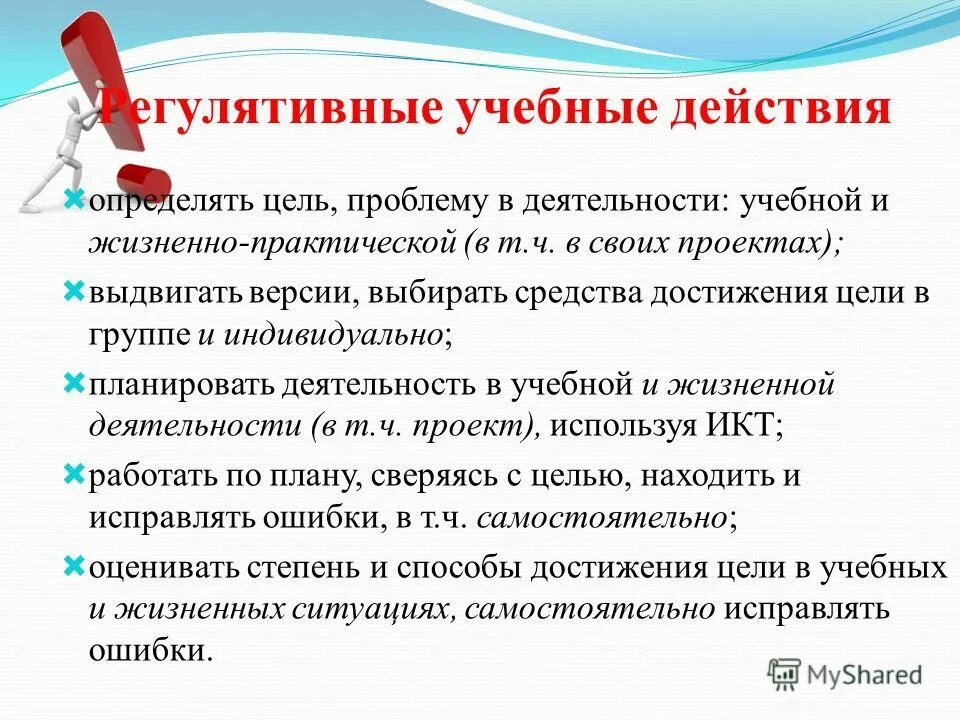 Регулятивные учебные действия

определять цель, проблему в деятельности: учебной и жизненно-практической (в т.ч. в своих проектах);

выдвигать версии, выбирать средства достижения цели в группе и индивидуально;

планировать деятельность в учебной и жизненной деятельности (в т.ч. проект), используя ИКТ;

работать по плану, сверяясь с целью, находить и исправлять ошибки, в т.ч. самостоятельно;

оценивать степень и способы достижения цели в учебных и жизненных ситуациях, самостоятельно исправлять ошибки.

MyShared